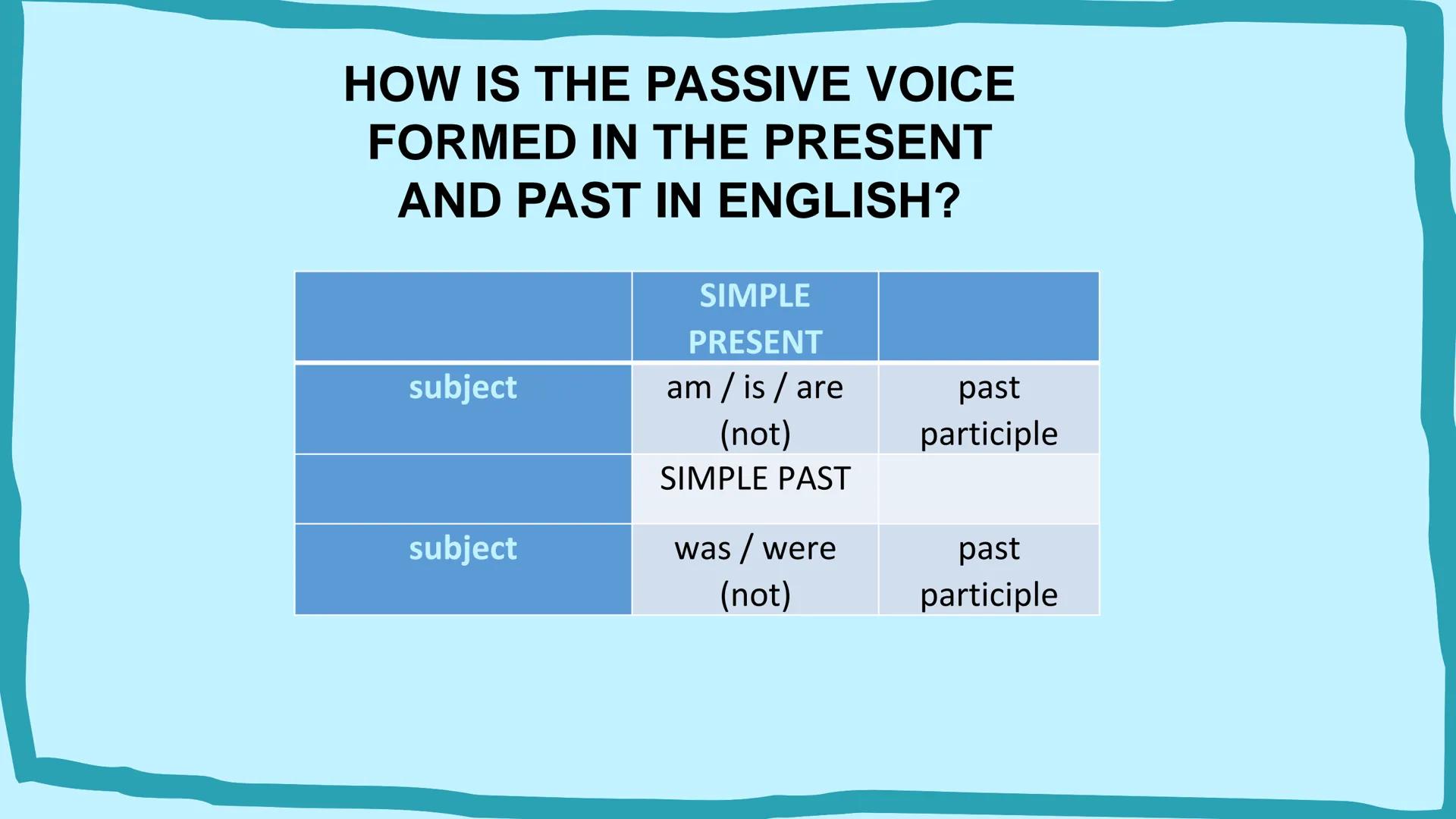 HOW IS THE PASSIVE VOICE FORMED IN THE PRESENT AND PAST IN ENGLISH?

| | SIMPLE PRESENT | |
|---|---|---|
| subject | am / is / are (not) | past participle |
| | SIMPLE PAST | |
| subject | was / were (not) | past participle |